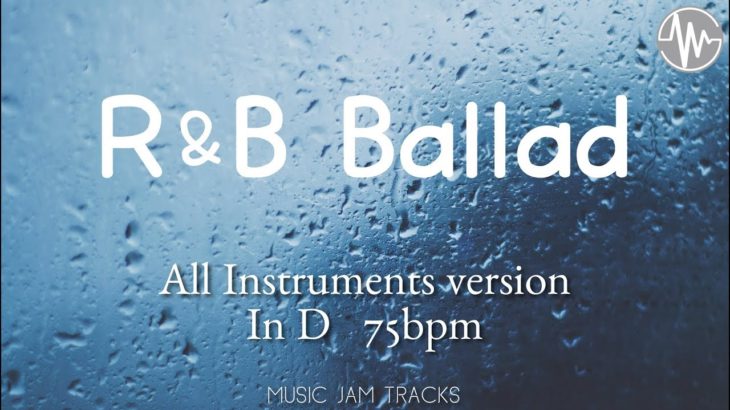 R&B Ballad

All Instruments version
In D 75bpm

MUSIC JAM TRACKS